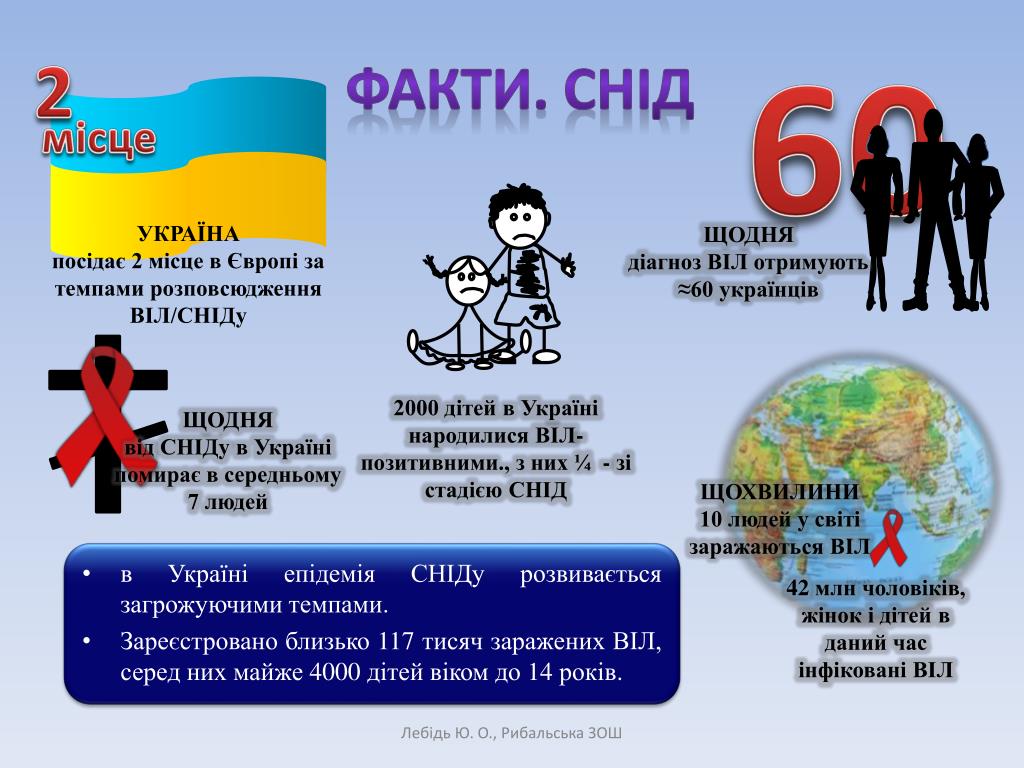 2 місце

ФАКТИ. СНІД

60

УКРАЇНА
посідає 2 місце в Європі за темпами розповсюдження ВІЛ/СНІДу

ЩОДНЯ
діагноз ВІЛ отримують ≈60 українців

ЩОДНЯ
від СНІДу в Україні помирає в середньому 7 людей

2000 дітей в Україні народилися ВІЛ-позитивними., з них ¼ - зі стадією СНІД

ЩОХВИЛИНИ
10 людей у світі заражаються ВІЛ

42 млн чоловіків, жінок і дітей в даний час інфіковані ВІЛ

• в Україні епідемія СНІДу розвивається загрожуючими темпами.
• Зареєстровано близько 117 тисяч заражених ВІЛ, серед них майже 4000 дітей віком до 14 років.

Лебідь Ю. О., Рибальська ЗОШ